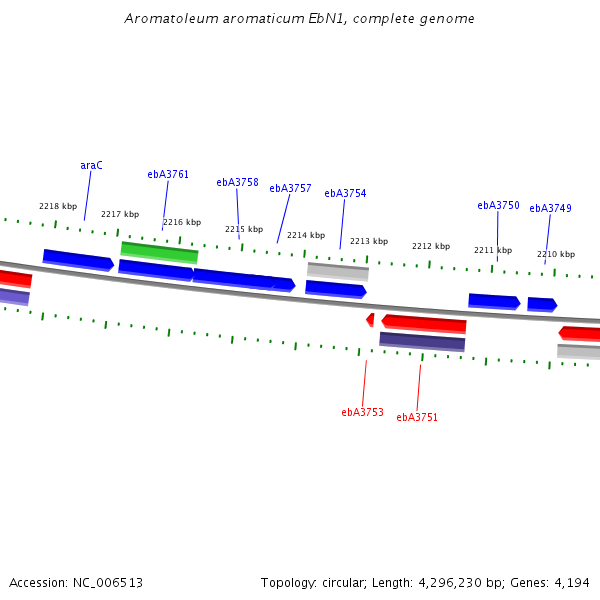 Aromatoleum aromaticum EbN1, complete genome

araC
ebA3761
ebA3758
ebA3757
ebA3754
ebA3750
ebA3749

2218 kbp
2217 kbp
2216 kbp
2215 kbp
2214 kbp
2213 kbp
2212 kbp
2211 kbp
2210 kbp

ebA3753
ebA3751

Accession: NC_006513

Topology: circular; Length: 4,296,230 bp; Genes: 4,194